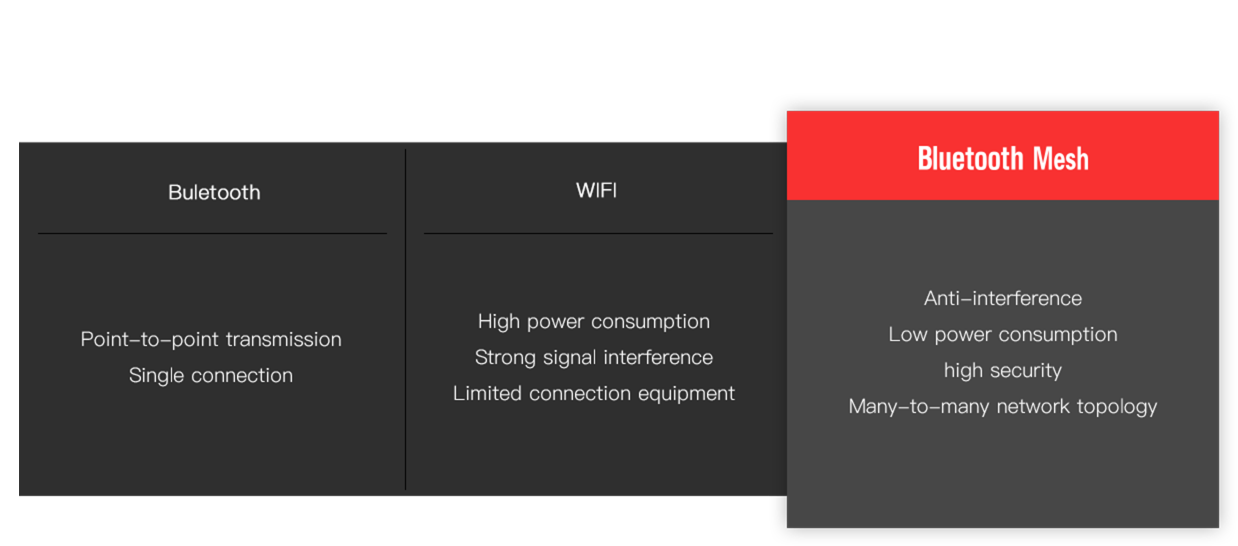 Buletooth

Point-to-point transmission
Single connection

WIFI

High power consumption
Strong signal interference
Limited connection equipment

Bluetooth Mesh

Anti-interference
Low power consumption
high security
Many-to-many network topology